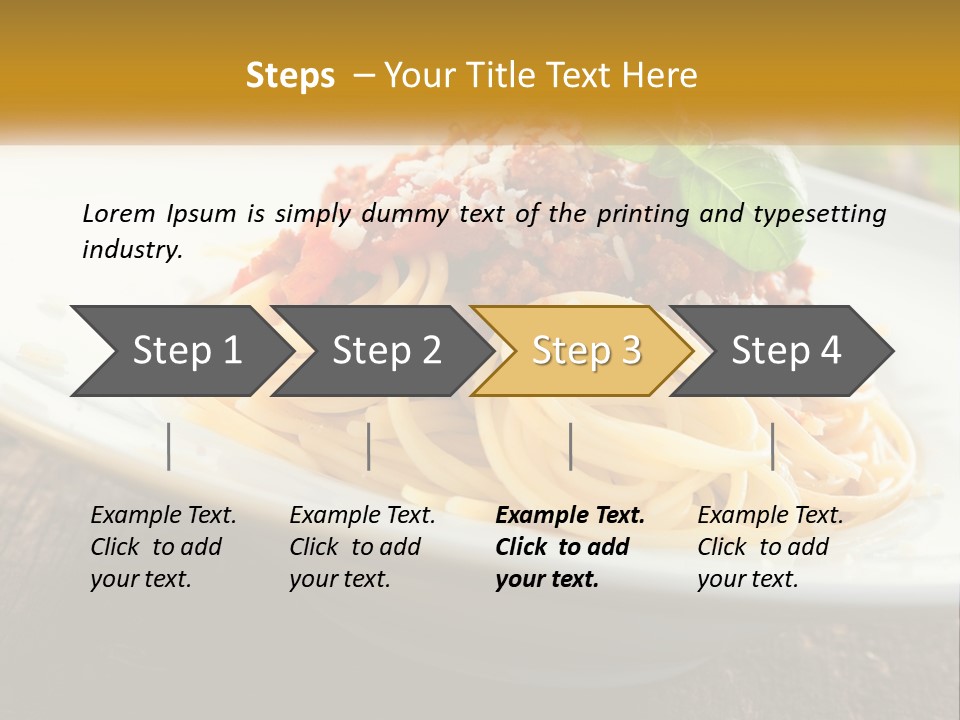 Steps – Your Title Text Here

Lorem Ipsum is simply dummy text of the printing and typesetting industry.

Step 1

Step 2

Step 3

Step 4

Example Text. Click to add your text.

Example Text. Click to add your text.

Example Text. Click to add your text.

Example Text. Click to add your text.